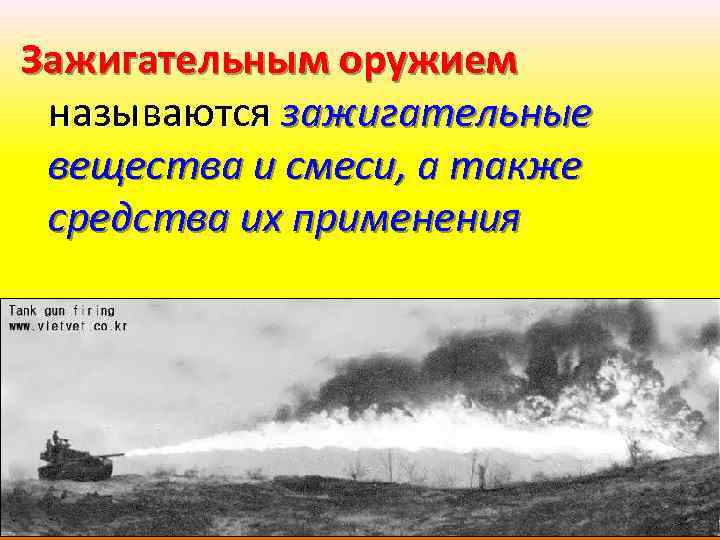 Зажигательным оружием называются зажигательные вещества и смеси, а также средства их применения

Tank gun firing
www.vietvet.co.kr